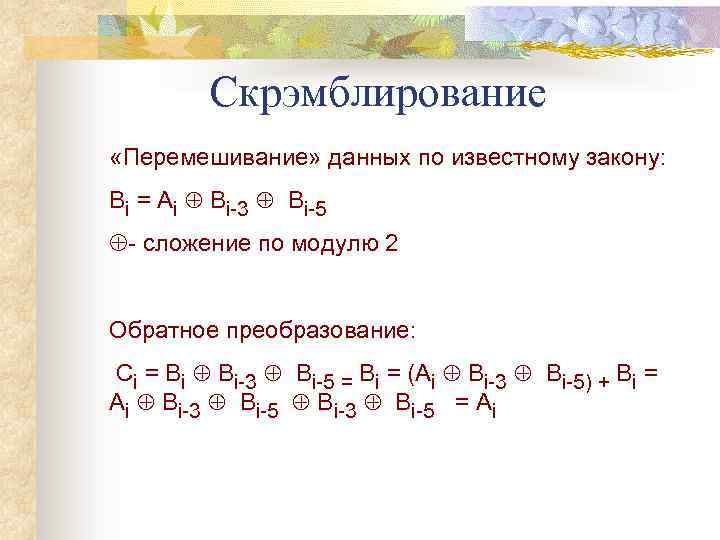 Скрэмблирование

«Перемешивание» данных по известному закону:

$B_i = A_i \oplus B_{i-3} \oplus B_{i-5}$

$\oplus$- сложение по модулю 2

Обратное преобразование:

$C_i = B_i \oplus B_{i-3} \oplus B_{i-5} = B_i = (A_i \oplus B_{i-3} \oplus B_{i-5}) + B_i = A_i \oplus B_{i-3} \oplus B_{i-5} \oplus B_{i-3} \oplus B_{i-5} = A_i$